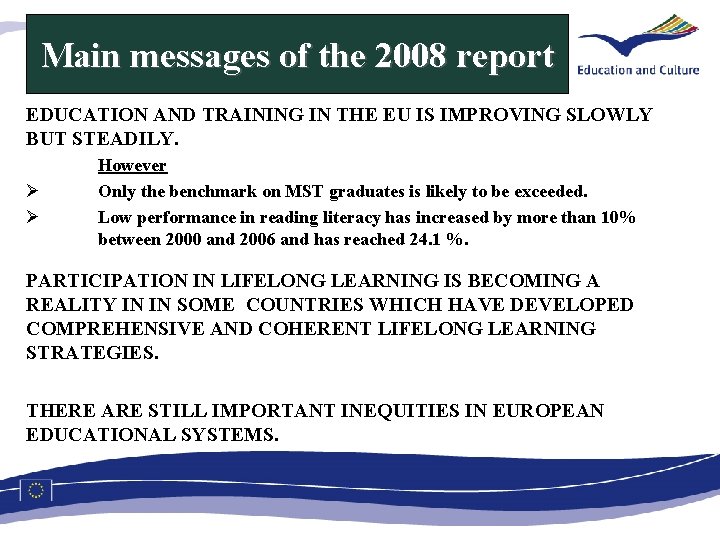 Main messages of the 2008 report

Education and Culture

EDUCATION AND TRAINING IN THE EU IS IMPROVING SLOWLY BUT STEADILY.

However

➢ Only the benchmark on MST graduates is likely to be exceeded.

➢ Low performance in reading literacy has increased by more than 10% between 2000 and 2006 and has reached 24.1 %.

PARTICIPATION IN LIFELONG LEARNING IS BECOMING A REALITY IN IN SOME COUNTRIES WHICH HAVE DEVELOPED COMPREHENSIVE AND COHERENT LIFELONG LEARNING STRATEGIES.

THERE ARE STILL IMPORTANT INEQUITIES IN EUROPEAN EDUCATIONAL SYSTEMS.